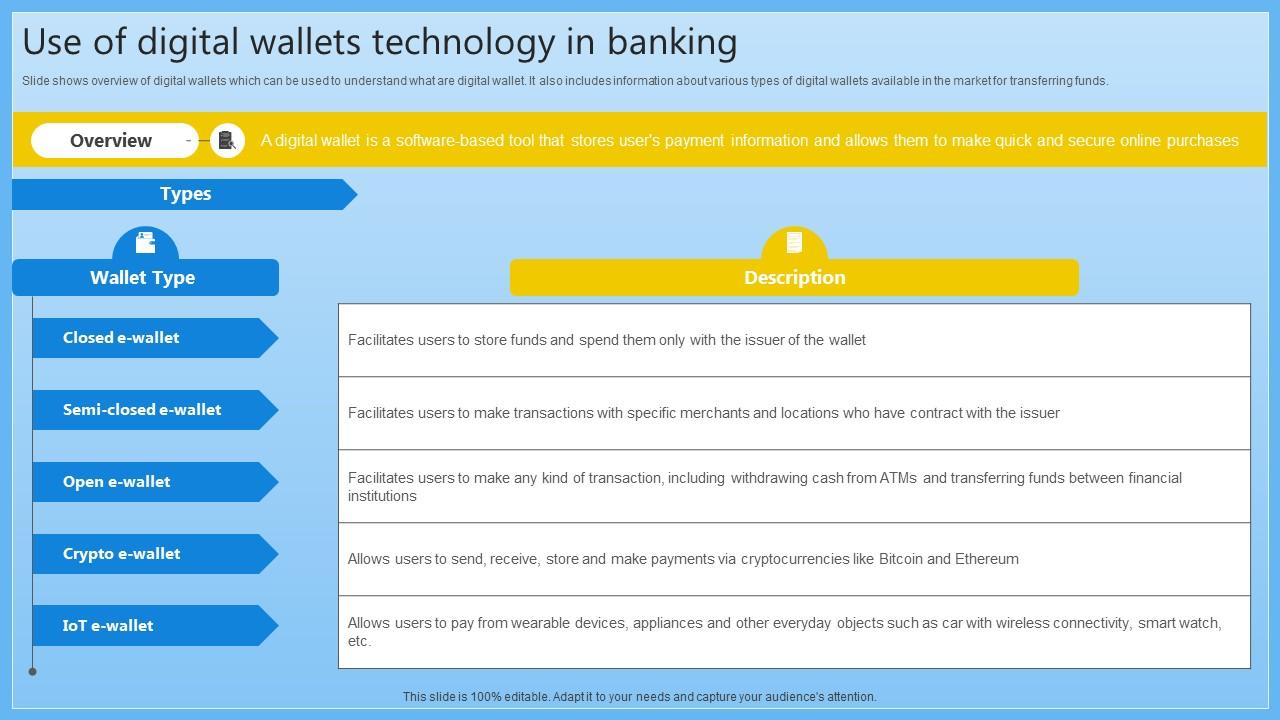 Use of digital wallets technology in banking

Slide shows overview of digital wallets which can be used to understand what are digital wallet. It also includes information about various types of digital wallets available in the market for transferring funds.

Overview

A digital wallet is a software-based tool that stores user's payment information and allows them to make quick and secure online purchases

Types

| Wallet Type | Description |
|---|---|
| Closed e-wallet | Facilitates users to store funds and spend them only with the issuer of the wallet |
| Semi-closed e-wallet | Facilitates users to make transactions with specific merchants and locations who have contract with the issuer |
| Open e-wallet | Facilitates users to make any kind of transaction, including withdrawing cash from ATMs and transferring funds between financial institutions |
| Crypto e-wallet | Allows users to send, receive, store and make payments via cryptocurrencies like Bitcoin and Ethereum |
| IoT e-wallet | Allows users to pay from wearable devices, appliances and other everyday objects such as car with wireless connectivity, smart watch, etc. |

This slide is 100% editable. Adapt it to your needs and capture your audience's attention.